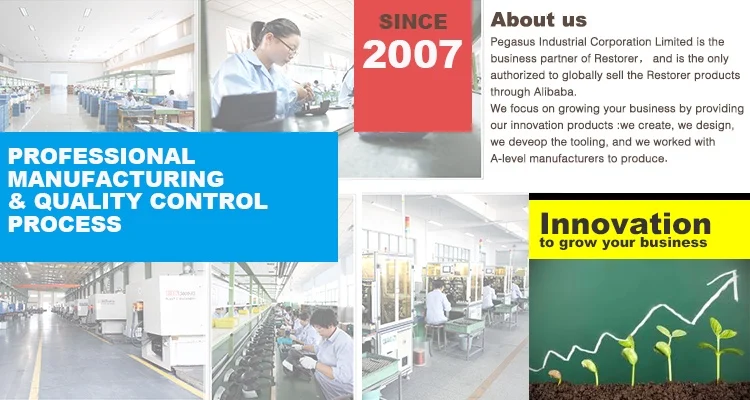 SINCE
2007

About us

Pegasus Industrial Corporation Limited is the business partner of Restorer, and is the only authorized to globally sell the Restorer products through Alibaba.
We focus on growing your business by providing our innovation products :we create, we design, we deveop the tooling, and we worked with A-level manufacturers to produce.

PROFESSIONAL MANUFACTURING & QUALITY CONTROL PROCESS

Innovation
to grow your business